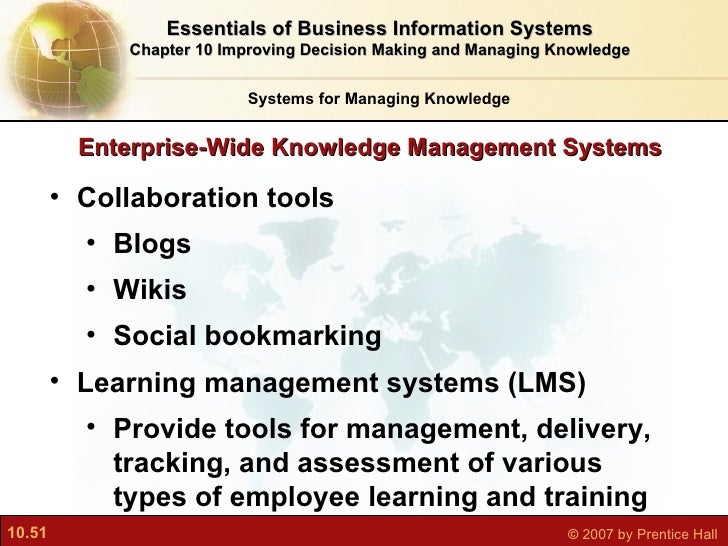 Essentials of Business Information Systems
Chapter 10 Improving Decision Making and Managing Knowledge

Systems for Managing Knowledge

Enterprise-Wide Knowledge Management Systems

• Collaboration tools
• Blogs
• Wikis
• Social bookmarking
• Learning management systems (LMS)
• Provide tools for management, delivery, tracking, and assessment of various types of employee learning and training

10.51

© 2007 by Prentice Hall